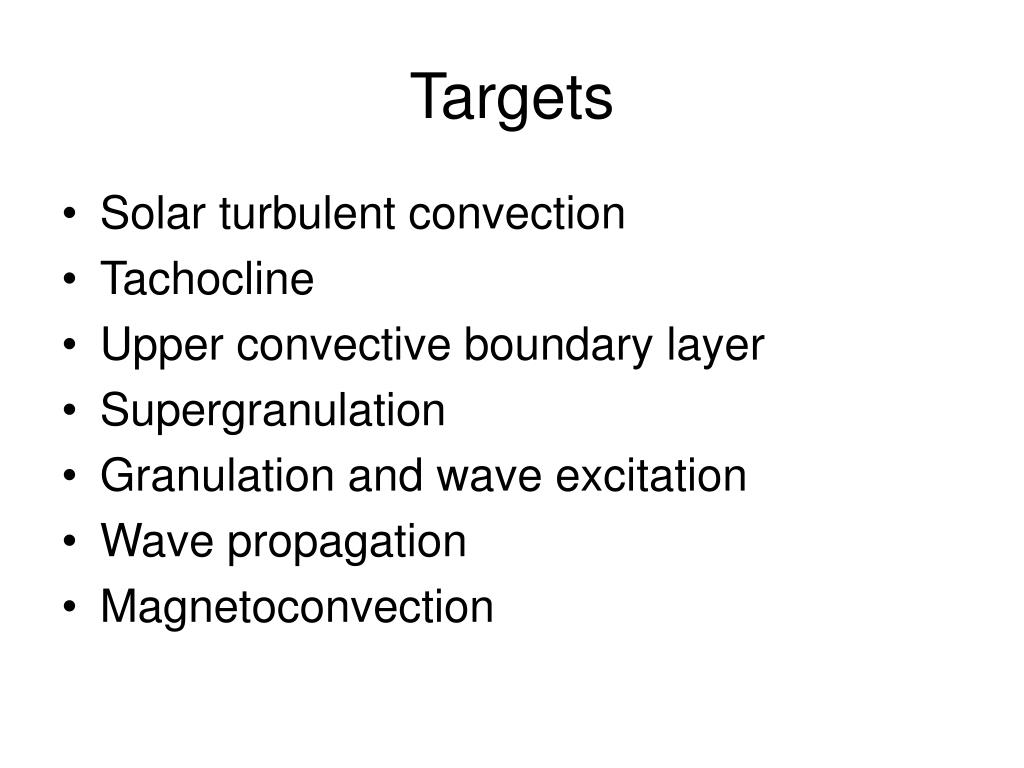 Targets

• Solar turbulent convection
• Tachocline
• Upper convective boundary layer
• Supergranulation
• Granulation and wave excitation
• Wave propagation
• Magnetoconvection